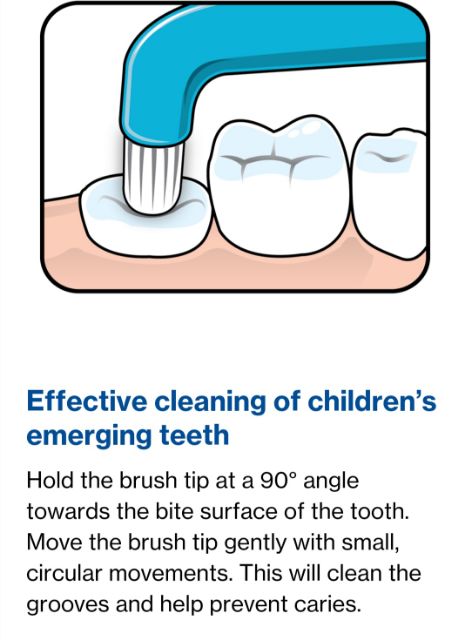 Effective cleaning of children's emerging teeth

Hold the brush tip at a 90° angle towards the bite surface of the tooth. Move the brush tip gently with small, circular movements. This will clean the grooves and help prevent caries.